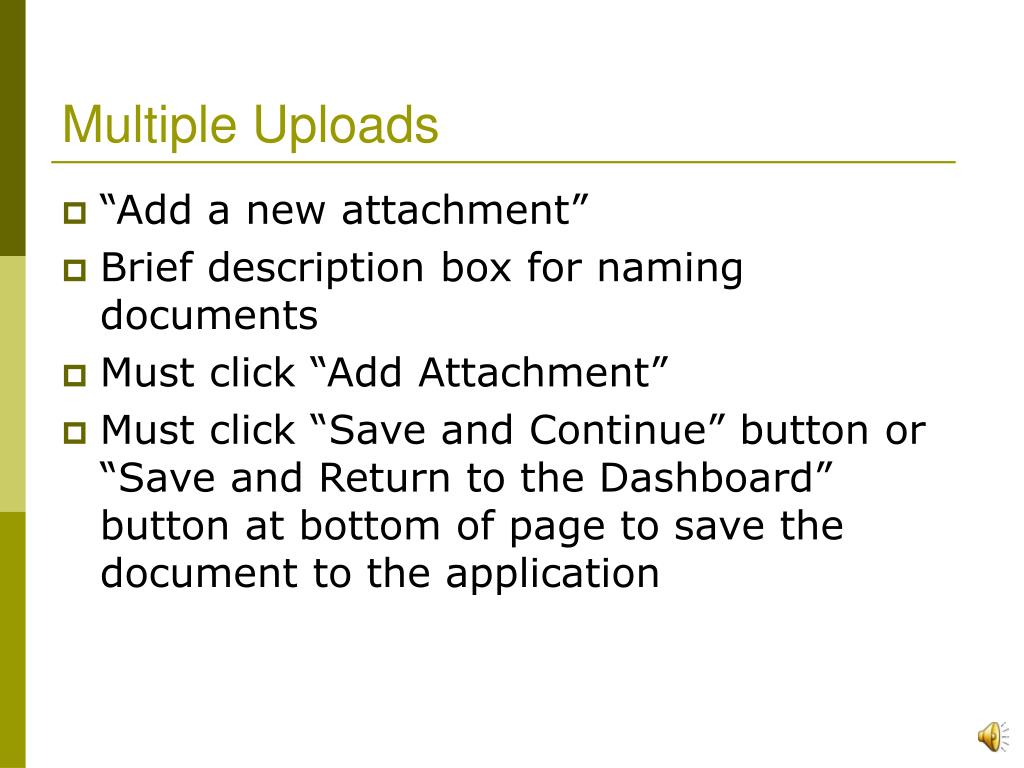 Multiple Uploads

“Add a new attachment”

Brief description box for naming documents

Must click “Add Attachment”

Must click “Save and Continue” button or “Save and Return to the Dashboard” button at bottom of page to save the document to the application